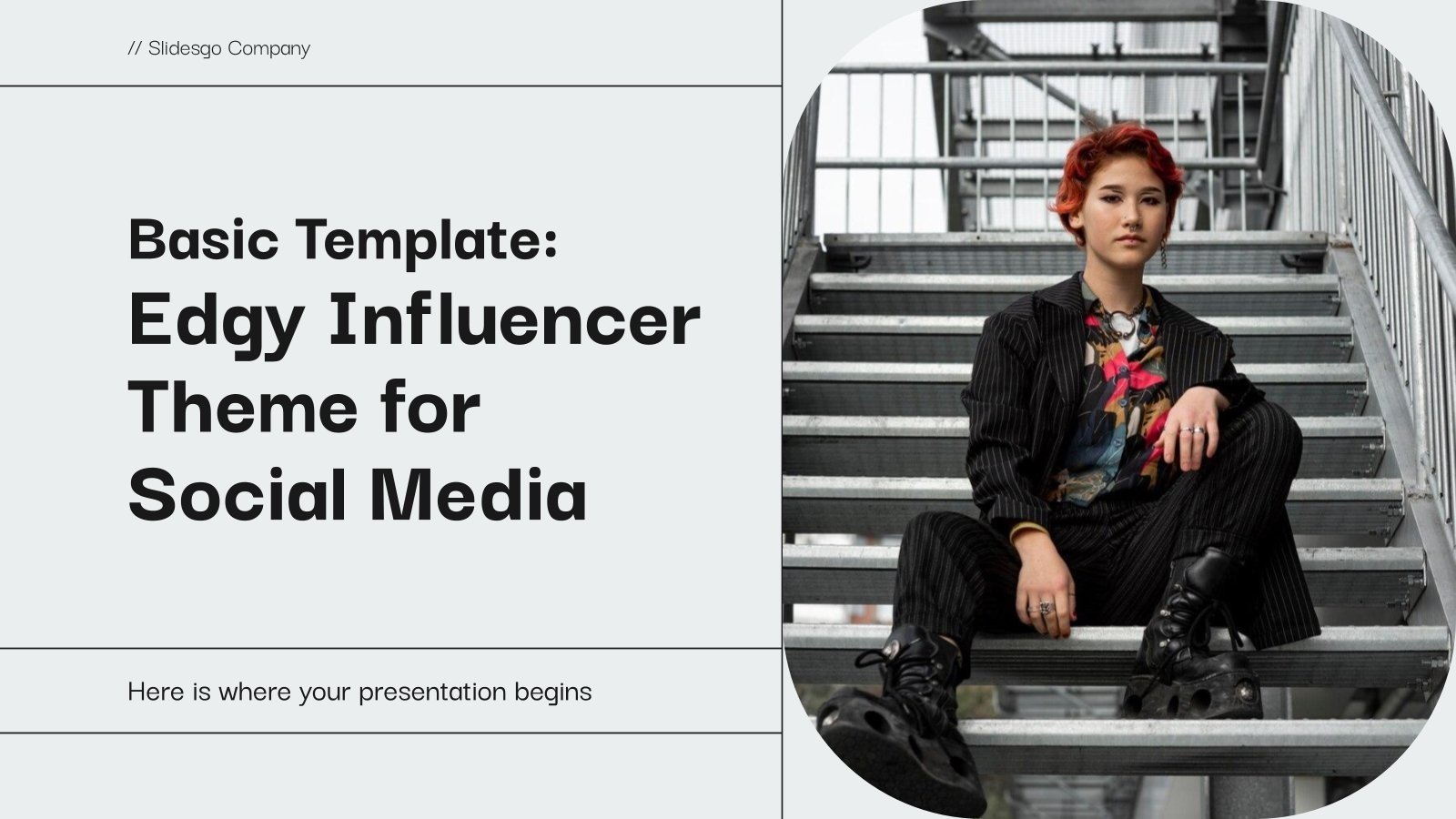 // Slidesgo Company

Basic Template:
Edgy Influencer Theme for Social Media

Here is where your presentation begins